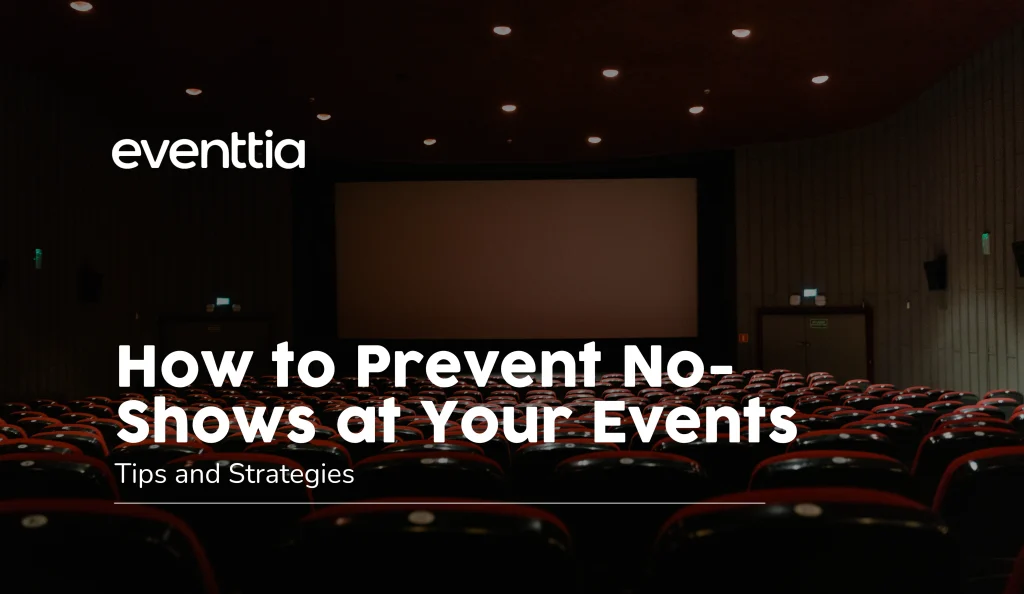 eventtia

How to Prevent No-Shows at Your Events

Tips and Strategies